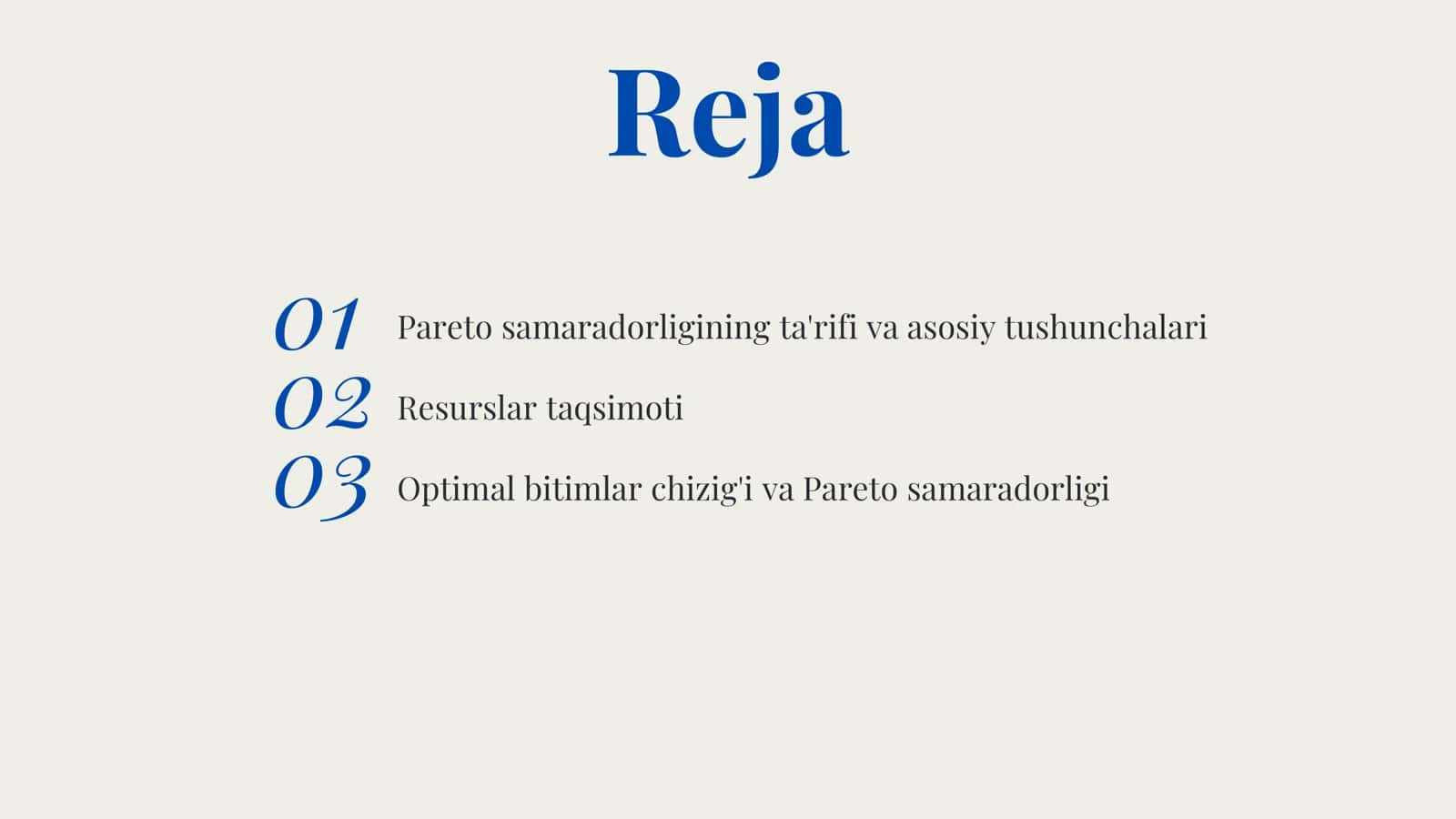 Reja

01 Pareto samaradorligining ta'rifi va asosiy tushunchalari
02 Resurslar taqsimoti
03 Optimal bitimlar chizig'i va Pareto samaradorligi